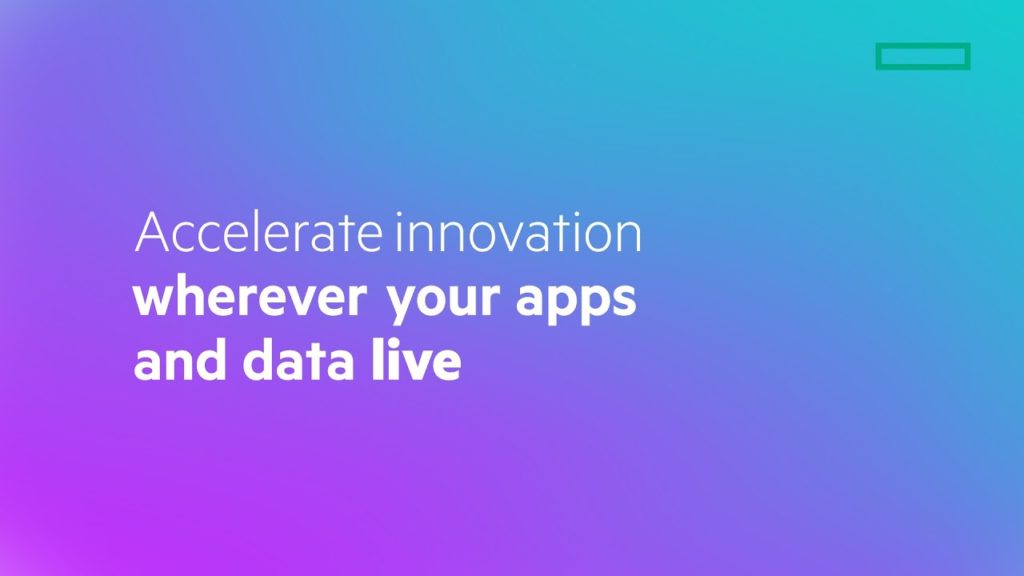 Accelerate innovation
wherever your apps and data live